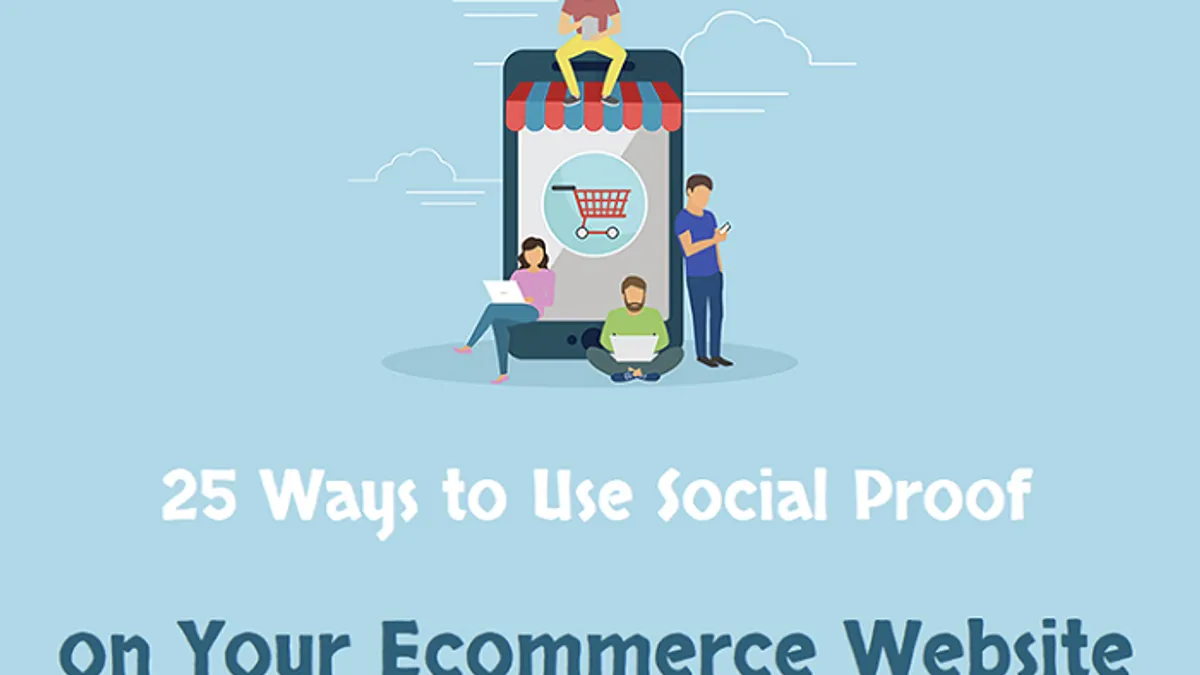 25 Ways to Use Social Proof

on Your Ecommerce Website